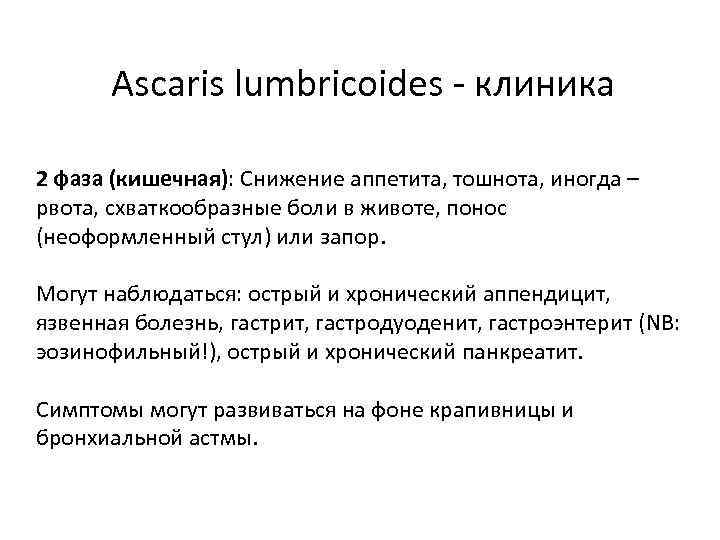 Ascaris lumbricoides - клиника

2 фаза (кишечная): Снижение аппетита, тошнота, иногда – рвота, схваткообразные боли в животе, понос (неоформленный стул) или запор.

Могут наблюдаться: острый и хронический аппендицит, язвенная болезнь, гастрит, гастродуоденит, гастроэнтерит (NB: эозинофильный!), острый и хронический панкреатит.

Симптомы могут развиваться на фоне крапивницы и бронхиальной астмы.